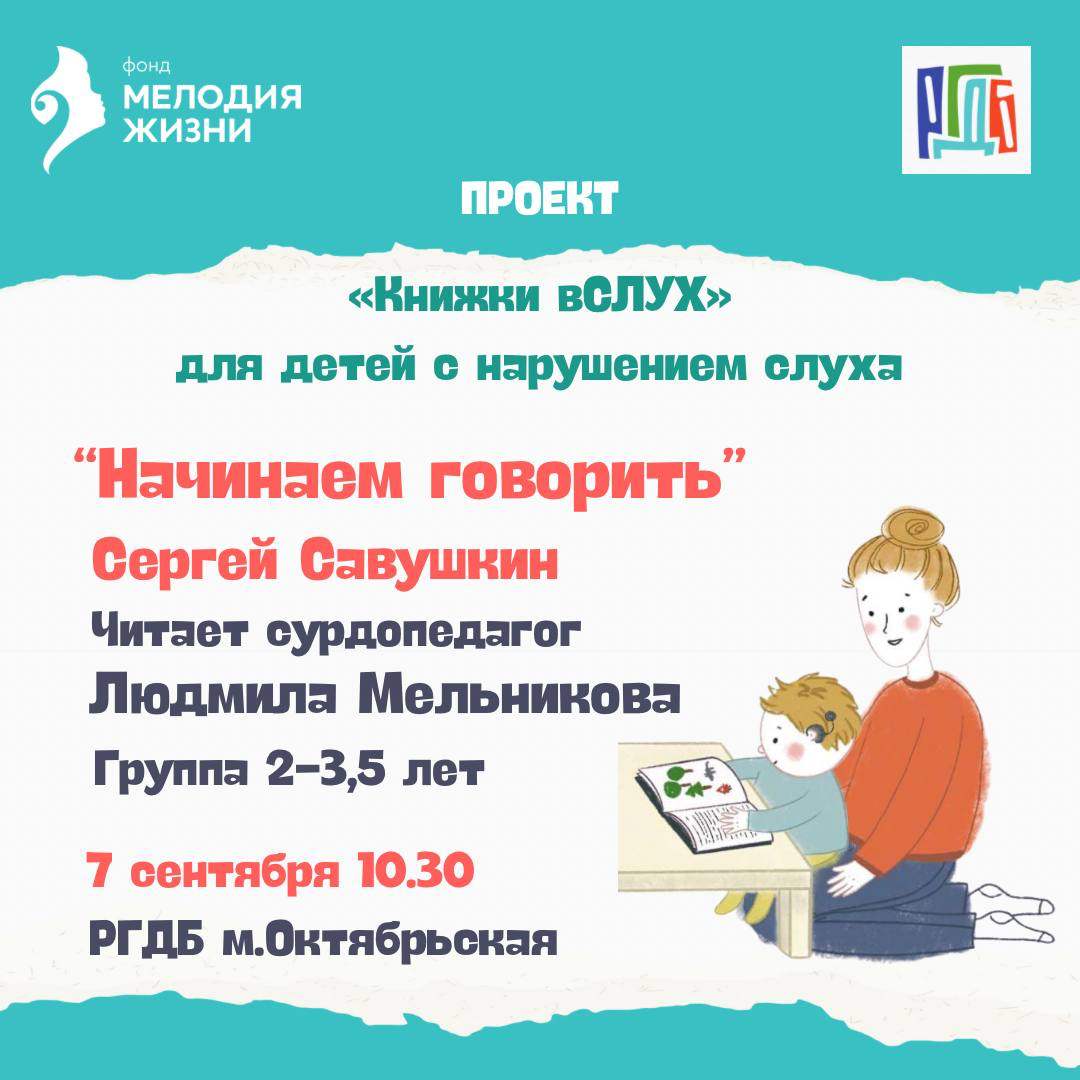 фонд
МЕЛОДИЯ
ЖИЗНИ

РГДБ

ПРОЕКТ

«Книжки вСЛУХ»

для детей с нарушением слуха

"Начинаем говорить"

Сергей Савушкин

Читает сурдопедагог

Людмила Мельникова

Группа 2-3,5 лет

7 сентября 10.30

РГДБ м.Октябрьская